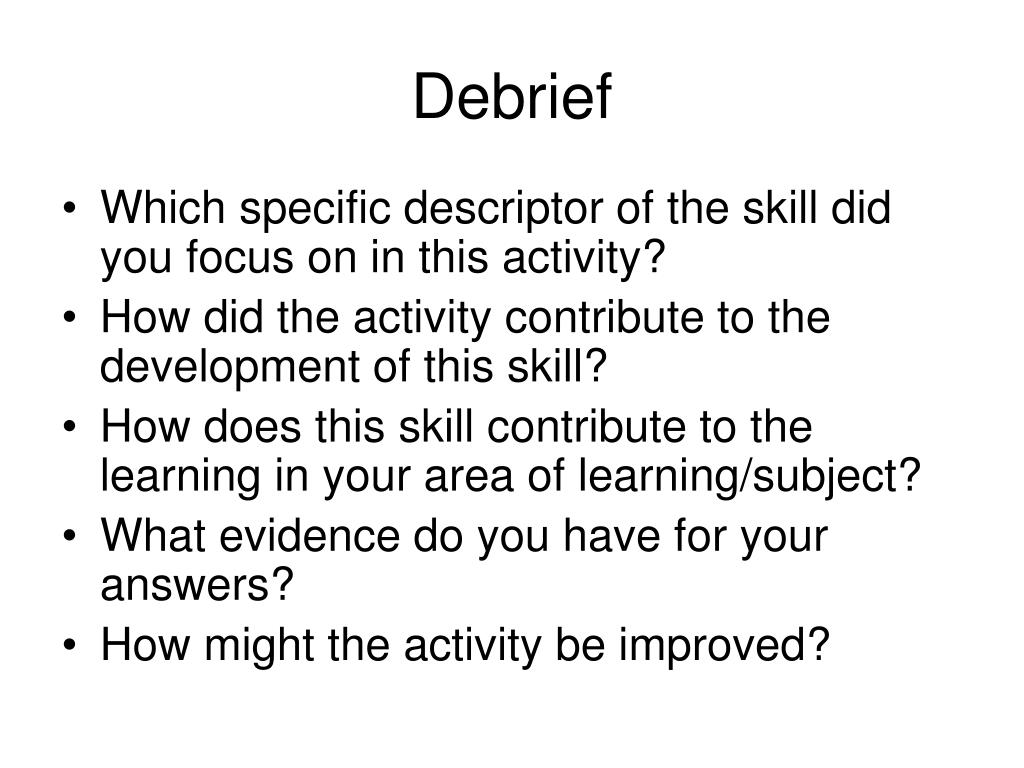 Debrief

• Which specific descriptor of the skill did you focus on in this activity?
• How did the activity contribute to the development of this skill?
• How does this skill contribute to the learning in your area of learning/subject?
• What evidence do you have for your answers?
• How might the activity be improved?